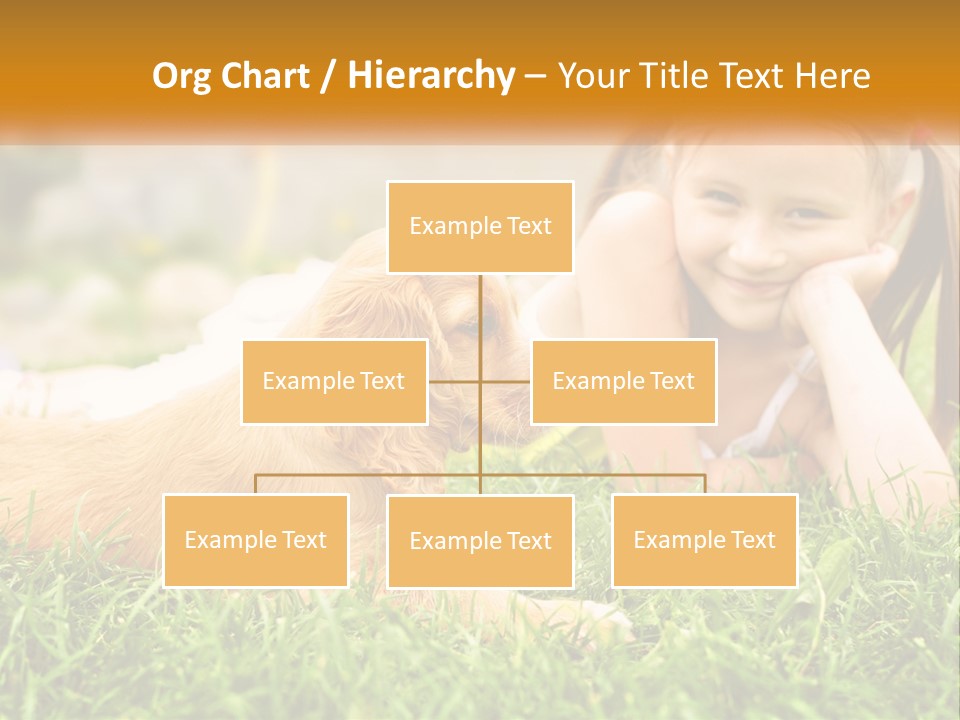 Org Chart / Hierarchy – Your Title Text Here

Example Text

Example Text

Example Text

Example Text

Example Text

Example Text